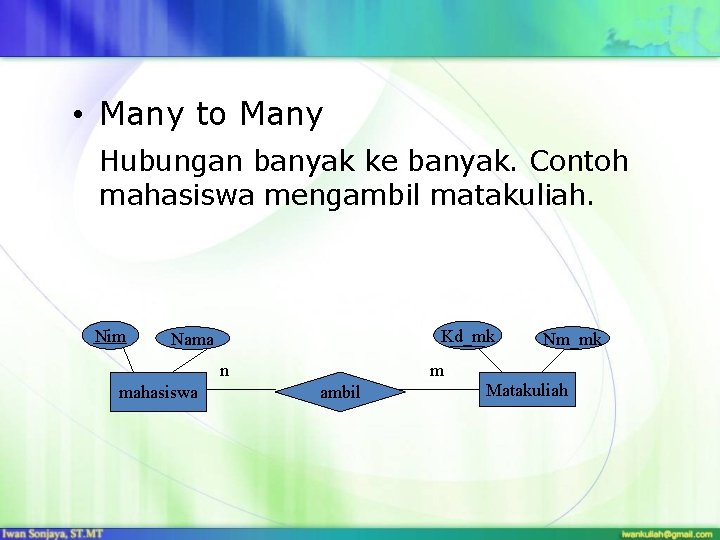 • Many to Many

Hubungan banyak ke banyak. Contoh mahasiswa mengambil matakuliah.

Nim
Nama
Kd_mk
Nm_mk
n
m
mahasiswa
ambil
Matakuliah

Iwan Sonjaya, ST.MT
iwankuliah@gmail.com